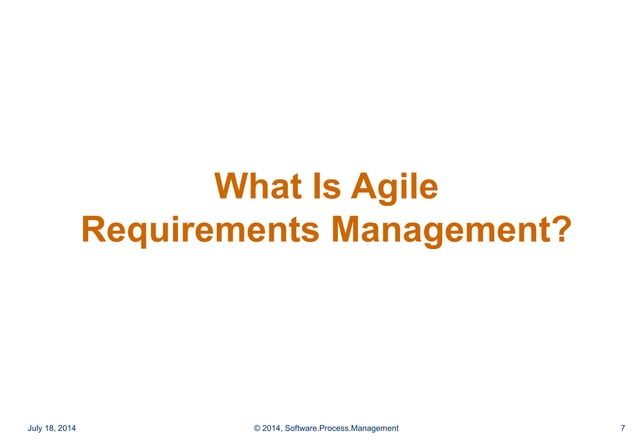 What Is Agile
Requirements Management?

July 18, 2014

© 2014, Software.Process.Management

7